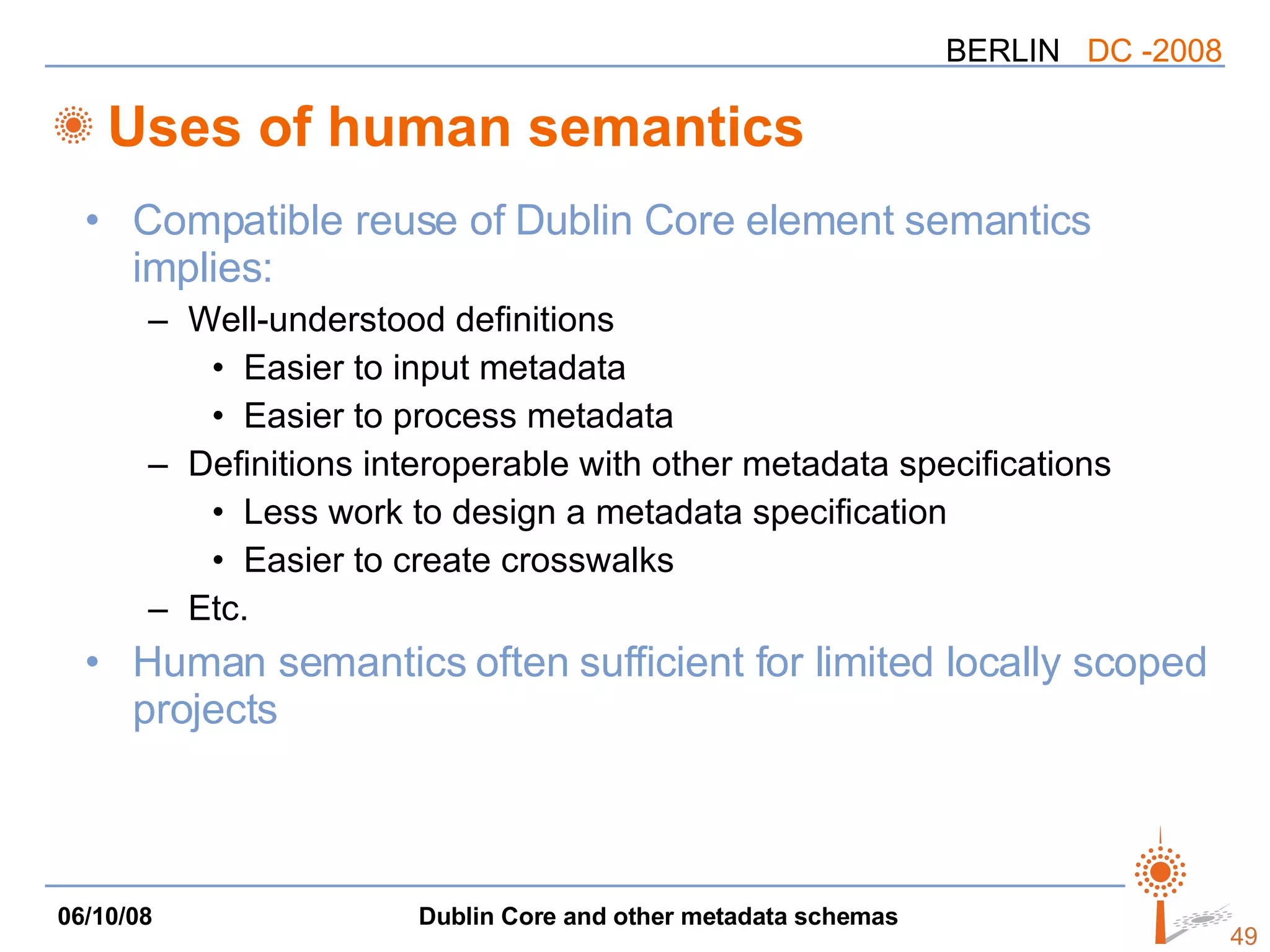 BERLIN DC -2008

Uses of human semantics

• Compatible reuse of Dublin Core element semantics implies:
– Well-understood definitions
• Easier to input metadata
• Easier to process metadata
– Definitions interoperable with other metadata specifications
• Less work to design a metadata specification
• Easier to create crosswalks
– Etc.
• Human semantics often sufficient for limited locally scoped projects

06/10/08 Dublin Core and other metadata schemas 49